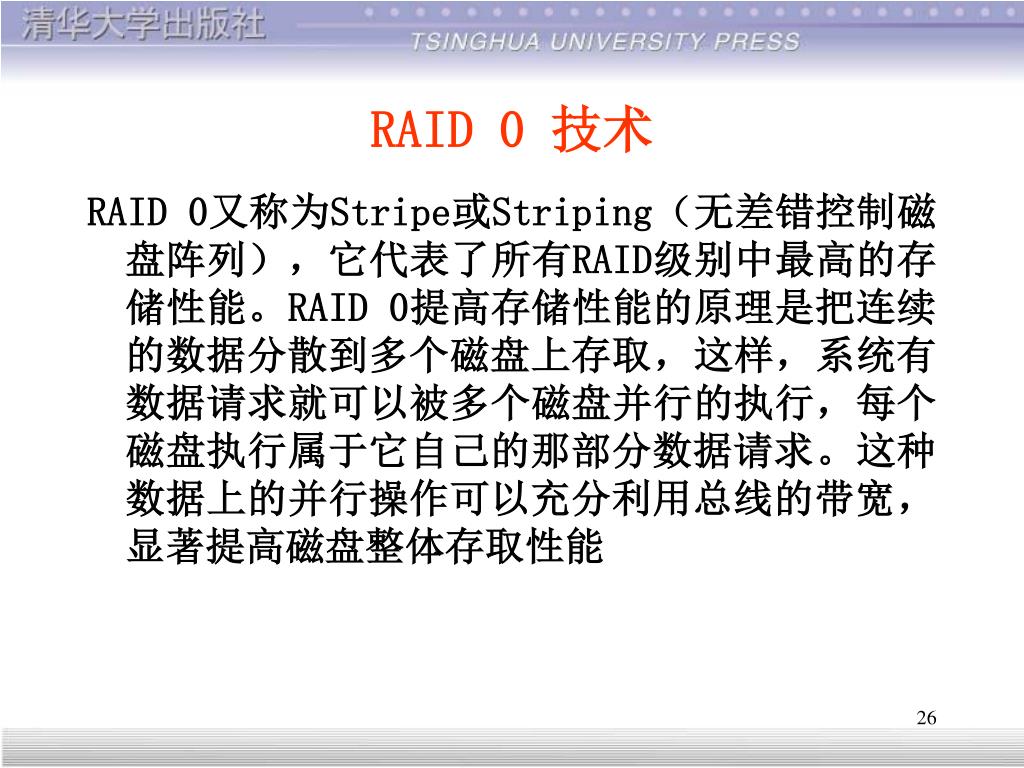 清华大学出版社
TSINGHUA UNIVERSITY PRESS

RAID 0 技术

RAID 0又称为Stripe或Striping（无差错控制磁盘阵列），它代表了所有RAID级别中最高的存储性能。RAID 0提高存储性能的原理是把连续的数据分散到多个磁盘上存取，这样，系统有数据请求就可以被多个磁盘并行的执行，每个磁盘执行属于它自己的那部分数据请求。这种数据上的并行操作可以充分利用总线的带宽，显著提高磁盘整体存取性能

26